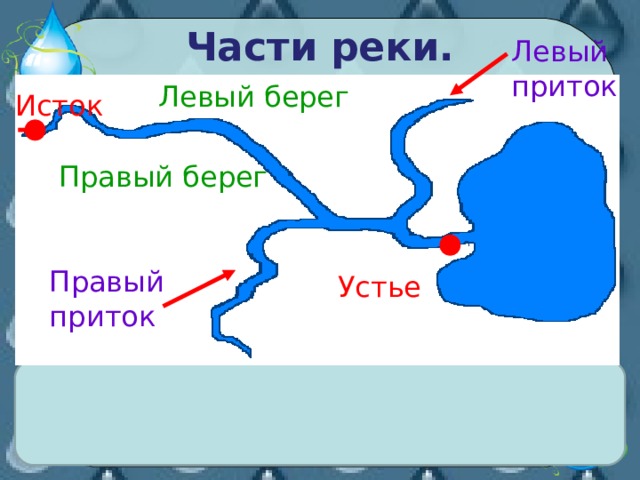 Части реки.

Левый приток

Исток

Левый берег

Правый берег

Правый приток

Устье